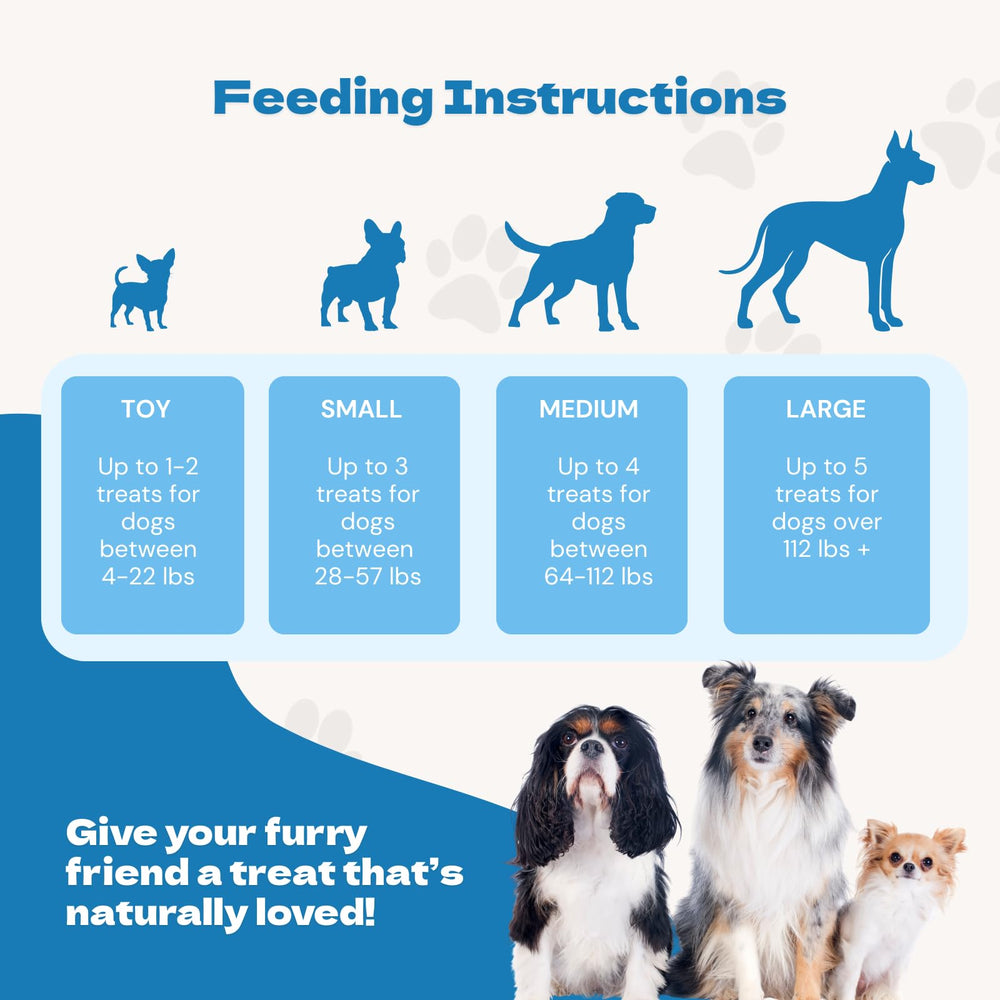 Feeding Instructions

TOY

Up to 1-2 treats for dogs between 4-22 lbs

SMALL

Up to 3 treats for dogs between 28-57 lbs

MEDIUM

Up to 4 treats for dogs between 64-112 lbs

LARGE

Up to 5 treats for dogs over 112 lbs +

Give your furry friend a treat that's naturally loved!